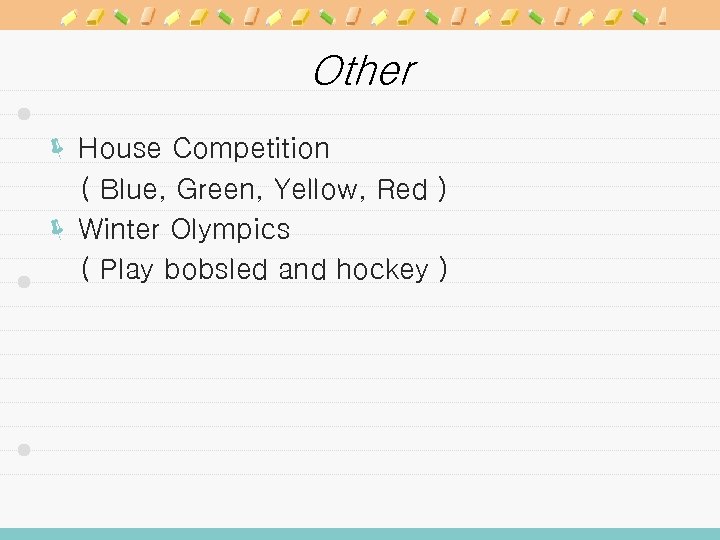 Other

House Competition
( Blue, Green, Yellow, Red )

Winter Olympics
( Play bobsled and hockey )